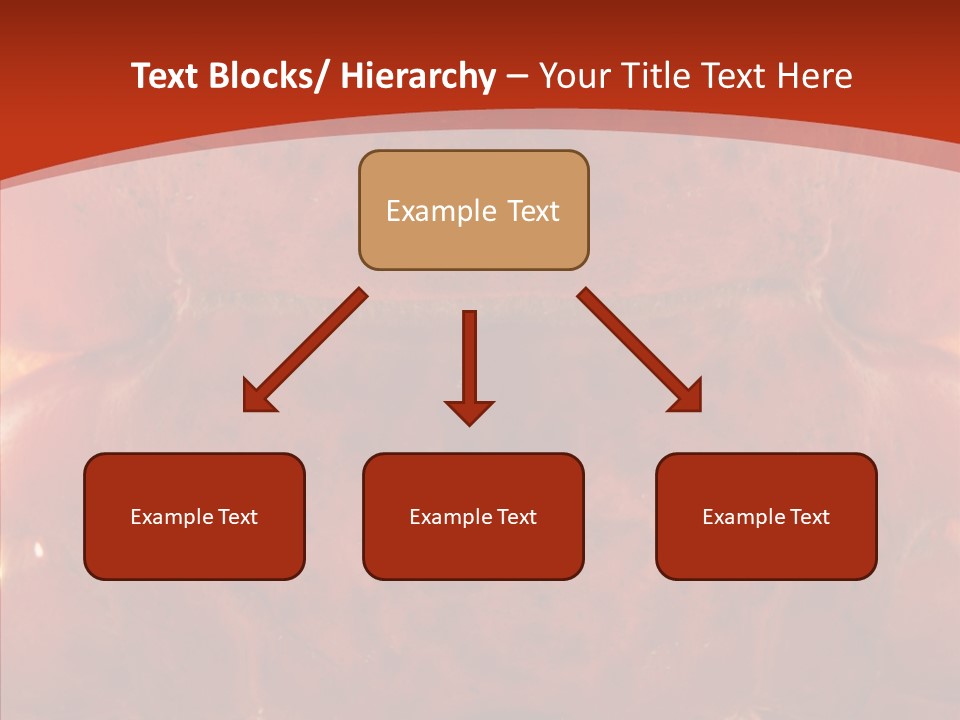 Text Blocks/ Hierarchy – Your Title Text Here

Example Text

Example Text

Example Text

Example Text